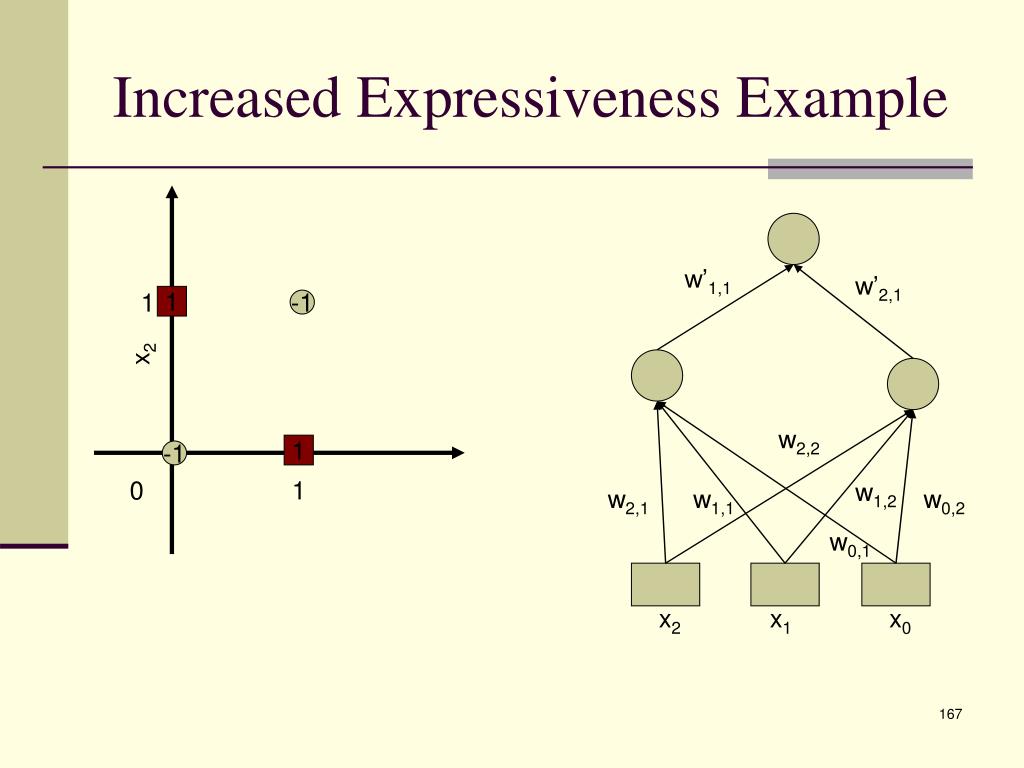 Increased Expressiveness Example

1 1

-1

$x_2$

-1

1

0

1

$w'_{1,1}$

$w'_{2,1}$

$w_{2,2}$

$w_{2,1}$

$w_{1,1}$

$w_{1,2}$

$w_{0,2}$

$w_{0,1}$

$x_2$

$x_1$

$x_0$

167